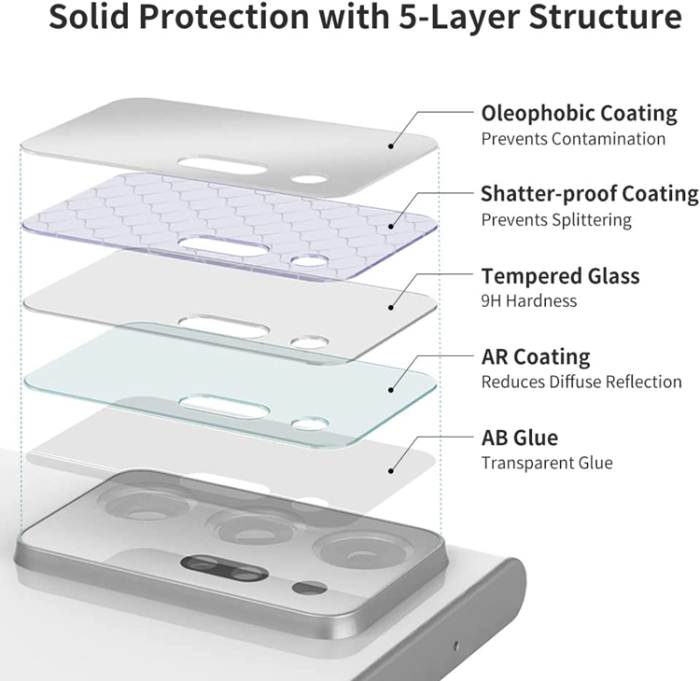 Solid Protection with 5-Layer Structure

Oleophobic Coating
Prevents Contamination

Shatter-proof Coating
Prevents Splittering

Tempered Glass
9H Hardness

AR Coating
Reduces Diffuse Reflection

AB Glue
Transparent Glue